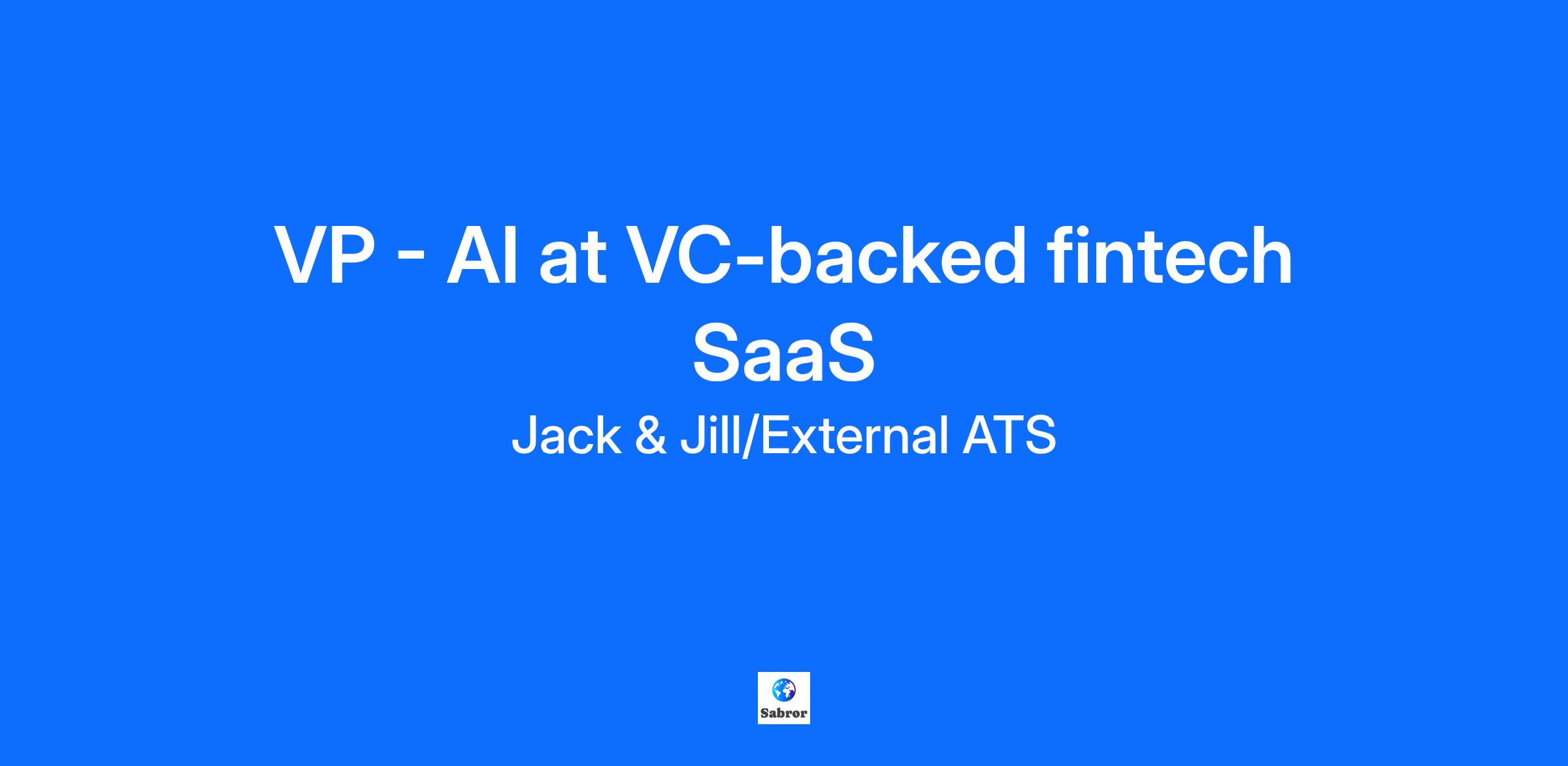 VP - AI at VC-backed fintech SaaS

Jack & Jill/External ATS

Sabror